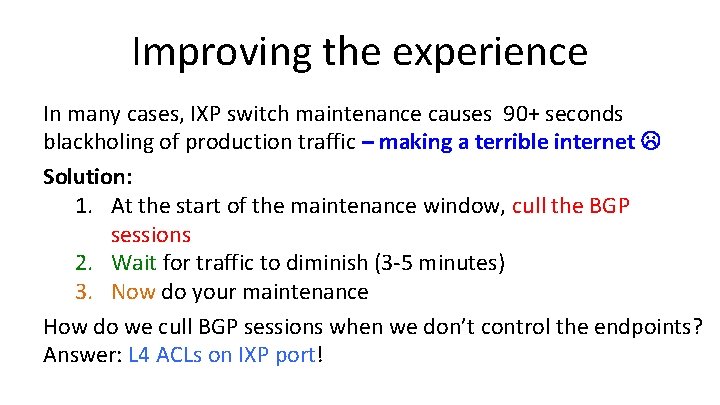 Improving the experience

In many cases, IXP switch maintenance causes 90+ seconds blackholing of production traffic – making a terrible internet ☹

Solution:
1. At the start of the maintenance window, cull the BGP sessions
2. Wait for traffic to diminish (3-5 minutes)
3. Now do your maintenance

How do we cull BGP sessions when we don't control the endpoints?
Answer: L4 ACLs on IXP port!